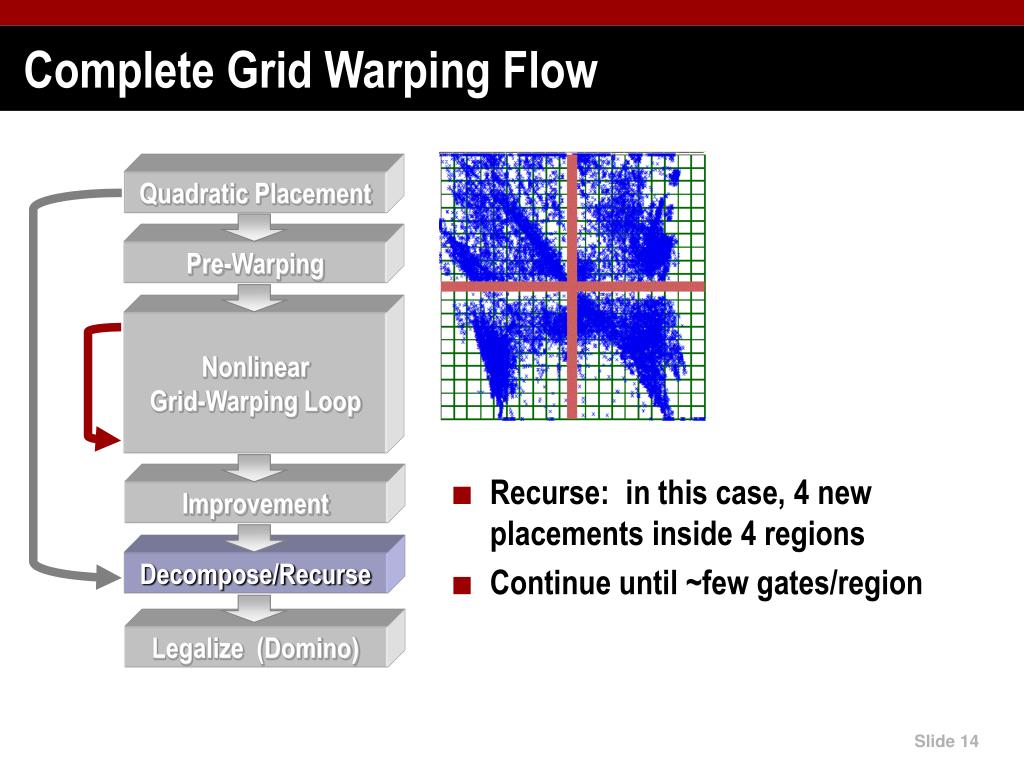 Complete Grid Warping Flow

Quadratic Placement

Pre-Warping

Nonlinear Grid-Warping Loop

Improvement

Decompose/Recurse

Legalize (Domino)

■ Recurse: in this case, 4 new placements inside 4 regions

■ Continue until ~few gates/region

Slide 14